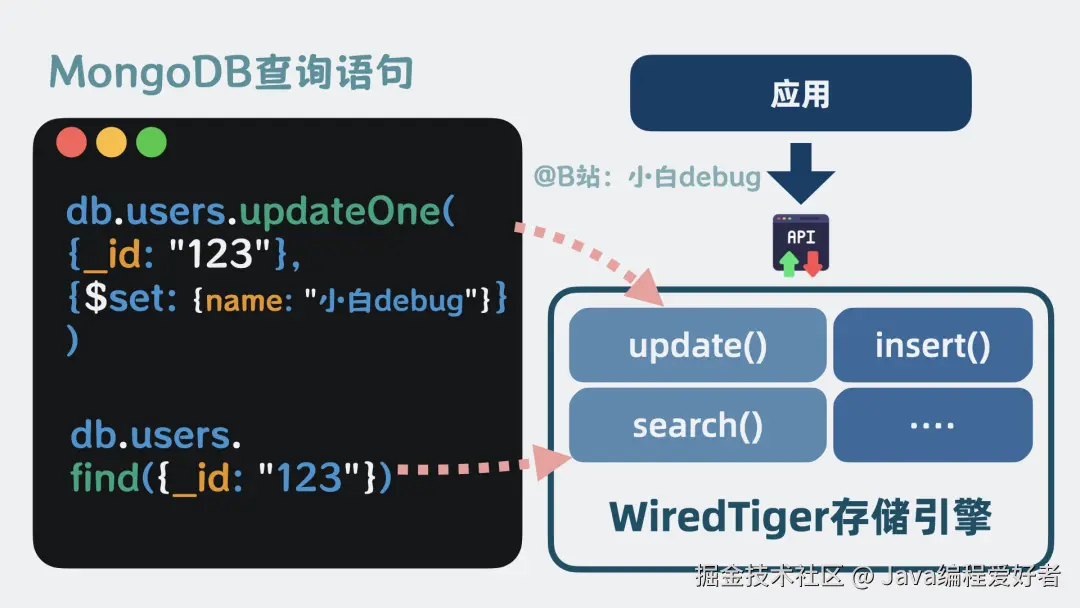 MongoDB查询语句

db.users.updateOne(
{_id: "123"},
{$set: {name: "小白debug"}}
)

db.users.
find({_id: "123"})

应用

@B站：小白debug

API

update()

insert()

search()

....

WiredTiger存储引擎

掘金技术社区 @ Java编程爱好者